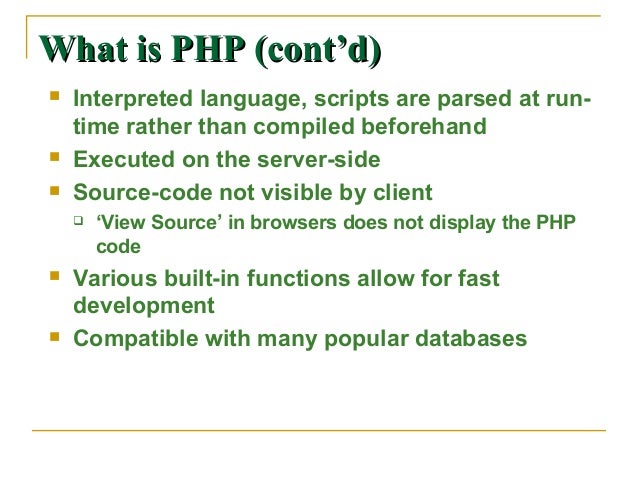 What is PHP (cont'd)

- Interpreted language, scripts are parsed at run-time rather than compiled beforehand
- Executed on the server-side
- Source-code not visible by client
  - 'View Source' in browsers does not display the PHP code
- Various built-in functions allow for fast development
- Compatible with many popular databases